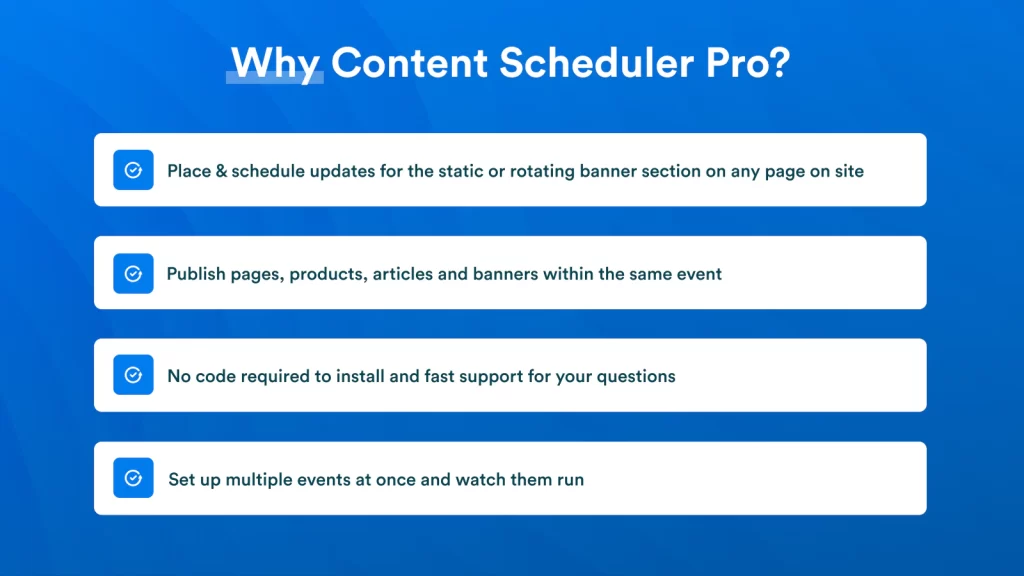 Why Content Scheduler Pro?

Place & schedule updates for the static or rotating banner section on any page on site

Publish pages, products, articles and banners within the same event

No code required to install and fast support for your questions

Set up multiple events at once and watch them run